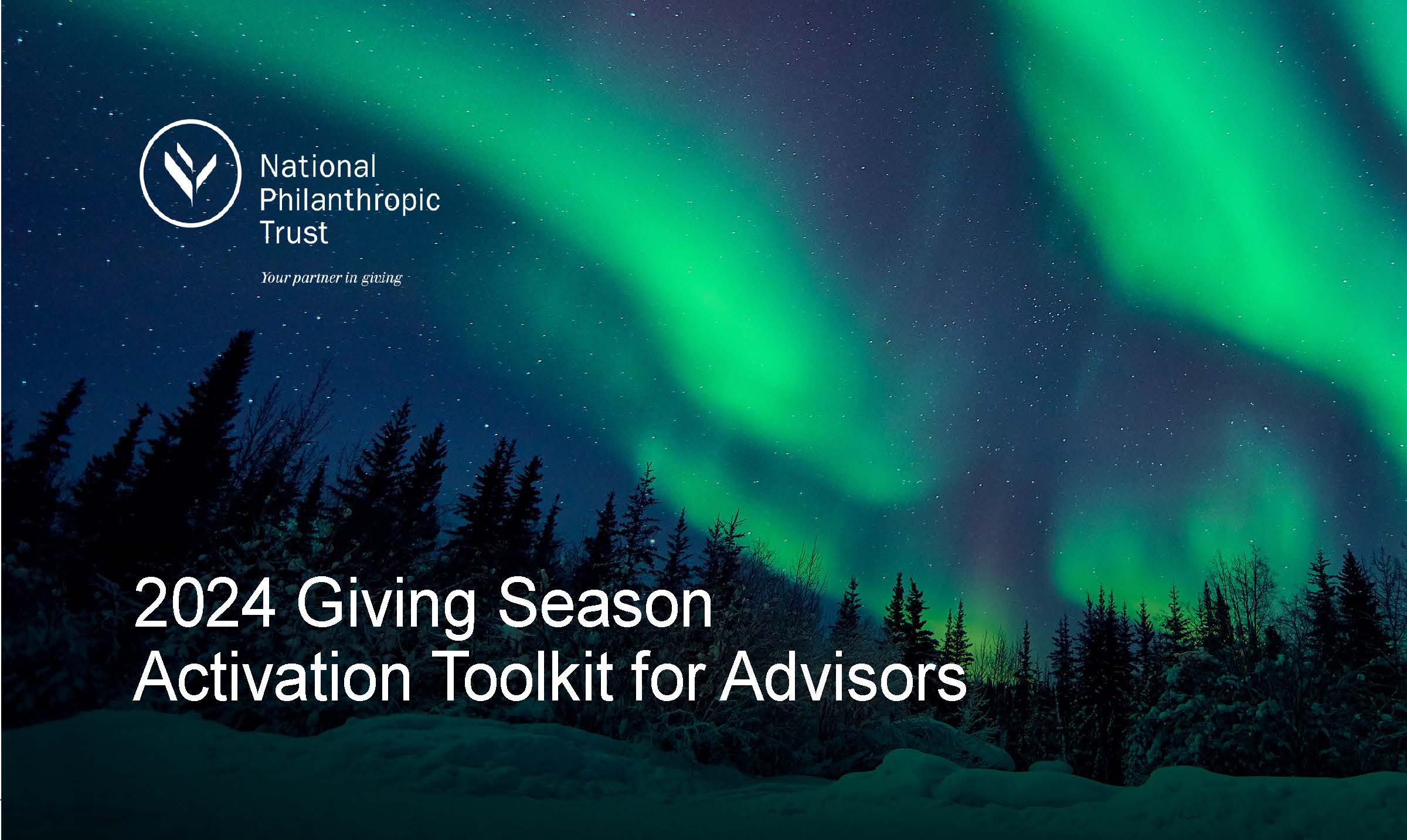 National Philanthropic Trust

Your partner in giving

2024 Giving Season Activation Toolkit for Advisors